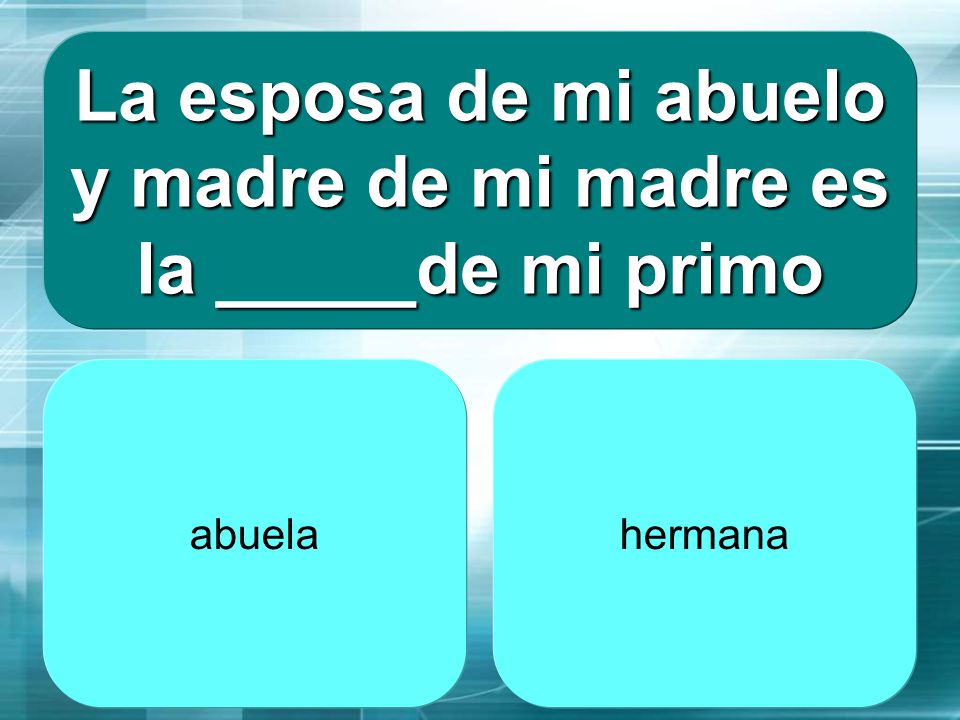 La esposa de mi abuelo y madre de mi madre es la _____de mi primo

abuela

hermana